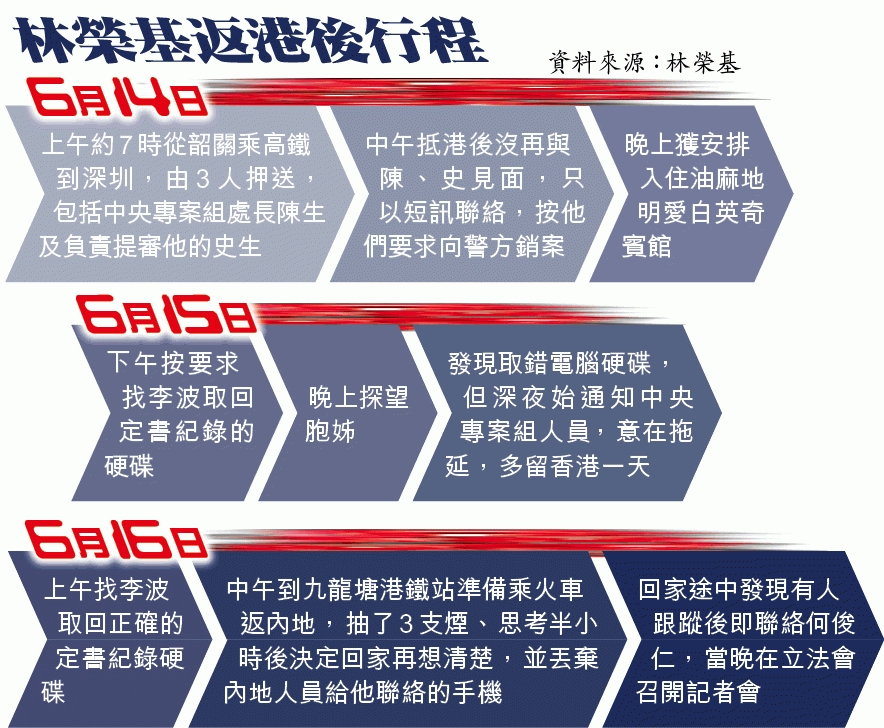 林榮基返港後行程

資料來源：林榮基

6月14日

上午約7時從韶關乘高鐵到深圳，由3人押送，包括中央專案組處長陳生及負責提審他的史生

中午抵港後沒再與陳、史見面，只以短訊聯絡，按他們要求向警方銷案

晚上獲安排入住油麻地明愛白英奇賓館

6月15日

下午按要求找李波取回定書紀錄的硬碟

晚上探望胞姊

發現取錯電腦硬碟，但深夜始通知中央專案組人員，意在拖延，多留香港一天

6月16日

上午找李波取回正確的定書紀錄硬碟

中午到九龍塘港鐵站準備乘火車返內地，抽了3支煙、思考半小時後決定回家再想清楚，並丟棄內地人員給他聯絡的手機

回家途中發現有人跟蹤後即聯絡何俊仁，當晚在立法會召開記者會